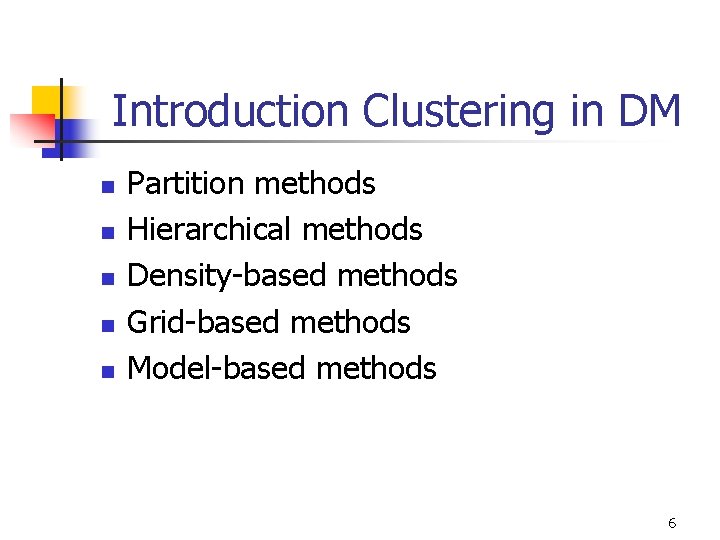 Introduction Clustering in DM

- Partition methods
- Hierarchical methods
- Density-based methods
- Grid-based methods
- Model-based methods

6